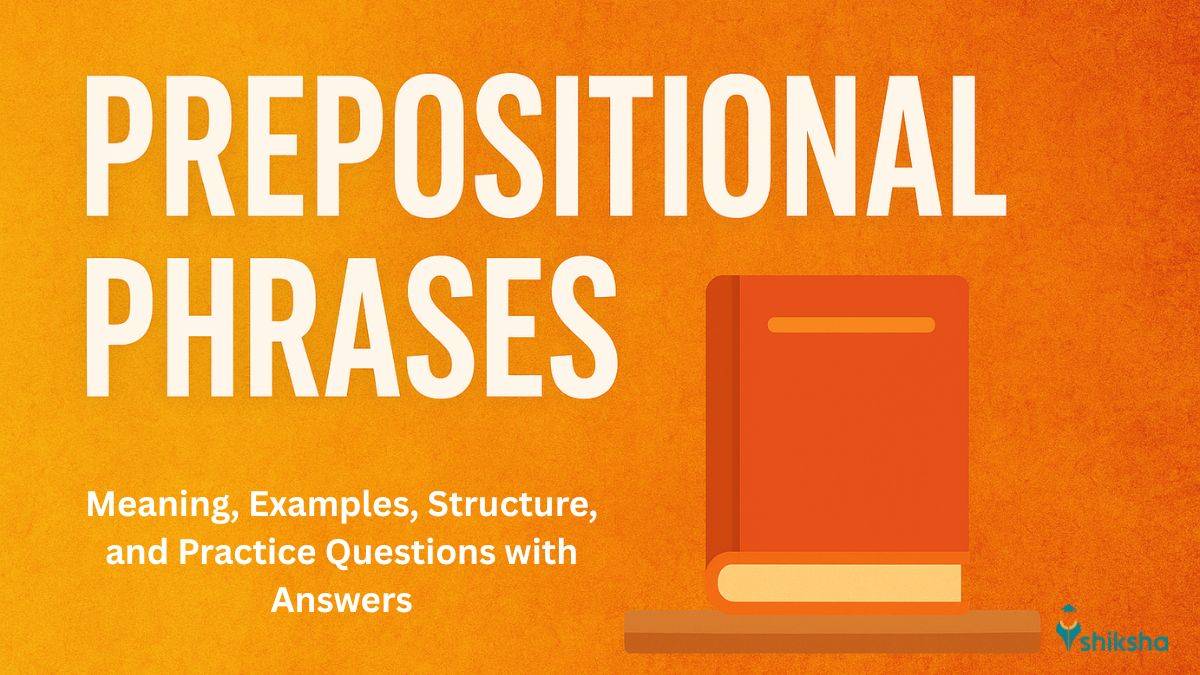 PREPOSITIONAL PHRASES

Meaning, Examples, Structure, and Practice Questions with Answers

shiksha